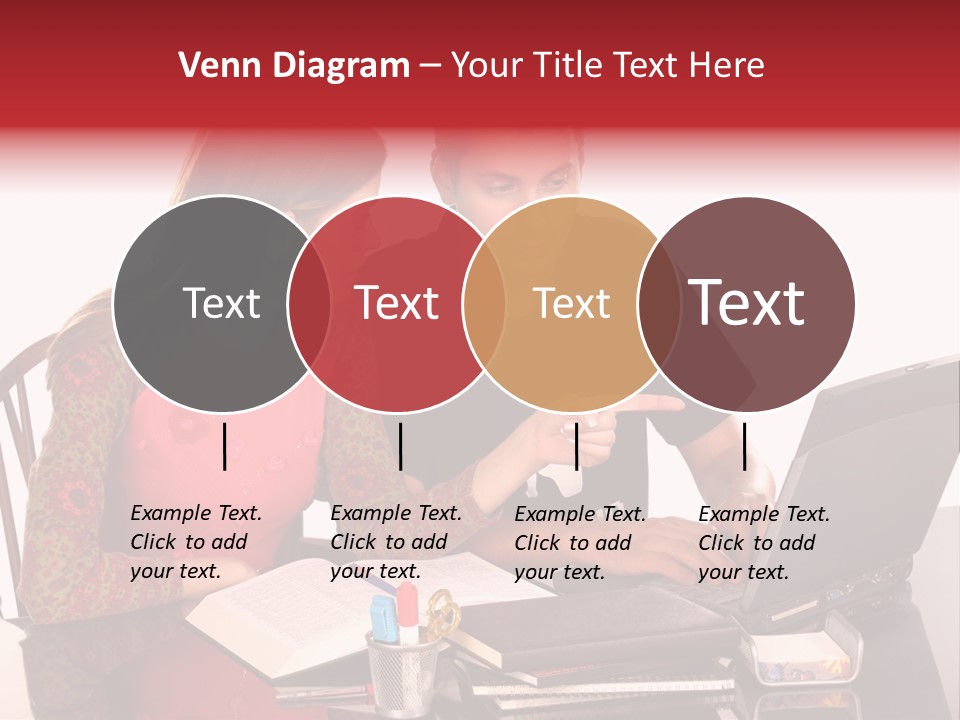 Venn Diagram – Your Title Text Here

Text

Text

Text

Text

Example Text. Click to add your text.

Example Text. Click to add your text.

Example Text. Click to add your text.

Example Text. Click to add your text.